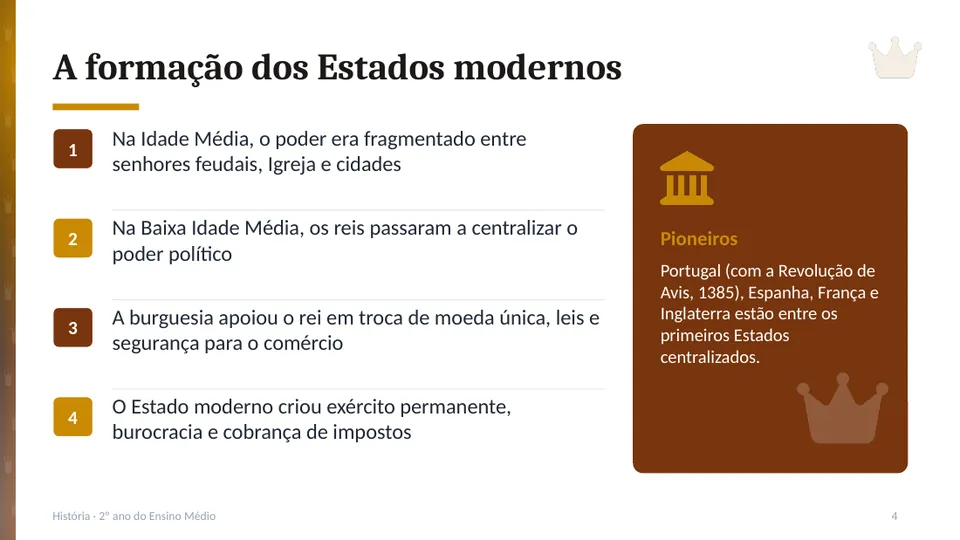 A formação dos Estados modernos

1
Na Idade Média, o poder era fragmentado entre senhores feudais, Igreja e cidades

2
Na Baixa Idade Média, os reis passaram a centralizar o poder político

3
A burguesia apoiou o rei em troca de moeda única, leis e segurança para o comércio

4
O Estado moderno criou exército permanente, burocracia e cobrança de impostos

Pioneiros

Portugal (com a Revolução de Avis, 1385), Espanha, França e Inglaterra estão entre os primeiros Estados centralizados.

História · 2º ano do Ensino Médio

4